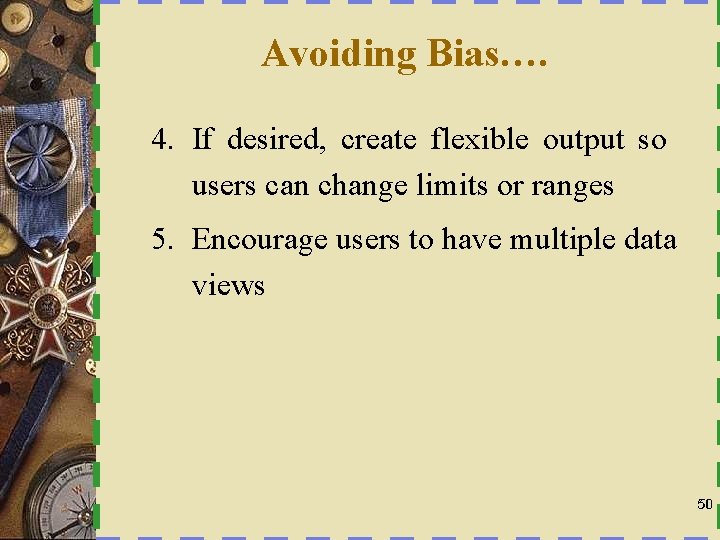 Avoiding Bias….

4. If desired, create flexible output so users can change limits or ranges

5. Encourage users to have multiple data views

50